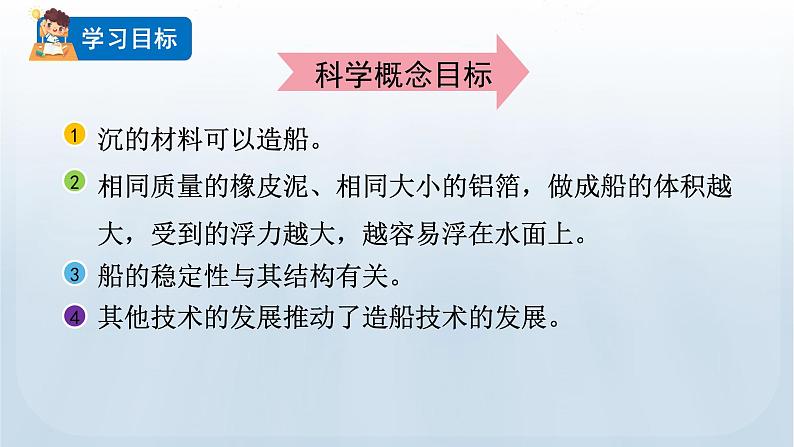 学习目标

科学概念目标

1 沉的材料可以造船。

2 相同质量的橡皮泥、相同大小的铝箔，做成船的体积越大，受到的浮力越大，越容易浮在水面上。

3 船的稳定性与其结构有关。

4 其他技术的发展推动了造船技术的发展。